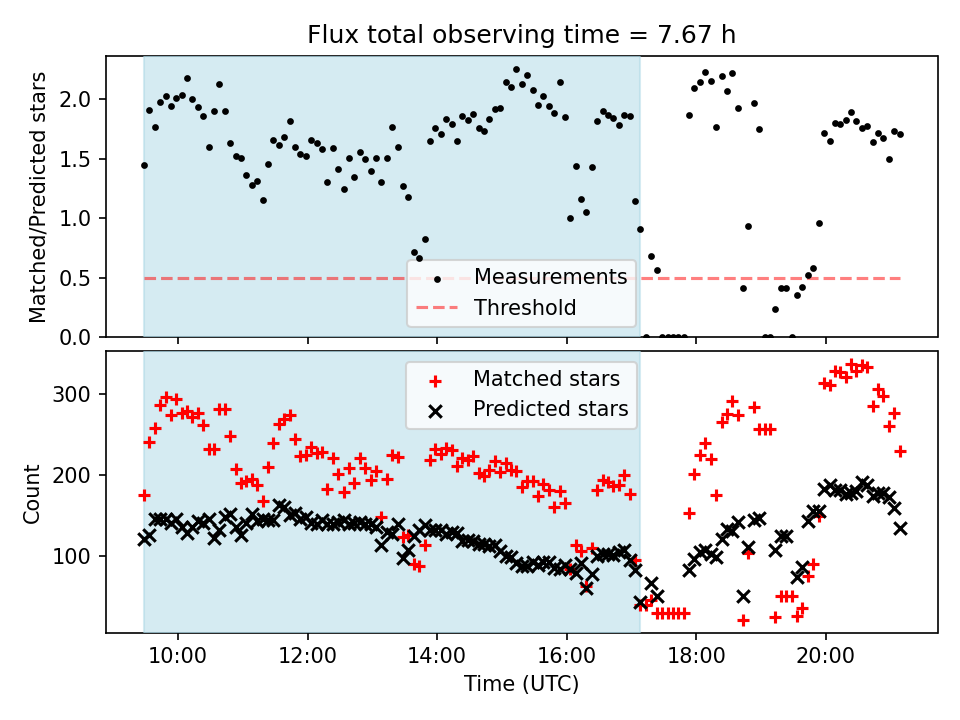 Flux total observing time = 7.67 h

Matched/Predicted stars

2.0
1.5
1.0
0.5
0.0

Measurements
Threshold

Count

300
200
100

Matched stars
Predicted stars

10:00
12:00
14:00
16:00
18:00
20:00

Time (UTC)